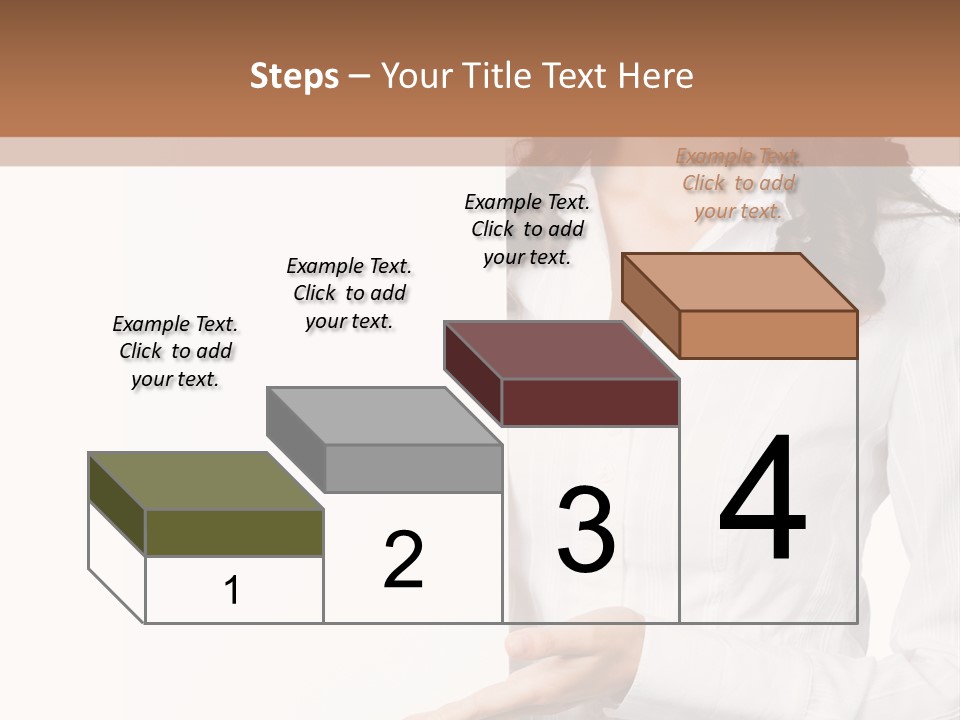 Steps – Your Title Text Here

Example Text. Click to add your text.

Example Text. Click to add your text.

Example Text. Click to add your text.

Example Text. Click to add your text.

1

2

3

4